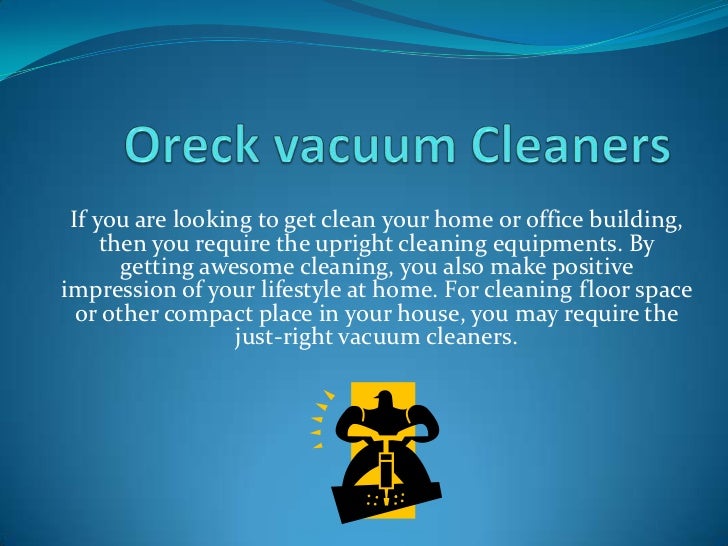 Oreck vacuum Cleaners

If you are looking to get clean your home or office building, then you require the upright cleaning equipments. By getting awesome cleaning, you also make positive impression of your lifestyle at home. For cleaning floor space or other compact place in your house, you may require the just-right vacuum cleaners.